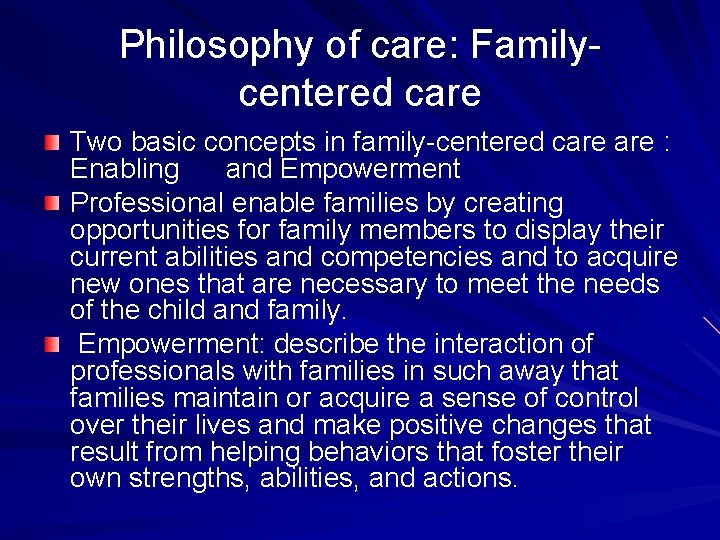 Philosophy of care: Family-centered care

Two basic concepts in family-centered care are : Enabling and Empowerment

Professional enable families by creating opportunities for family members to display their current abilities and competencies and to acquire new ones that are necessary to meet the needs of the child and family.

Empowerment: describe the interaction of professionals with families in such away that families maintain or acquire a sense of control over their lives and make positive changes that result from helping behaviors that foster their own strengths, abilities, and actions.